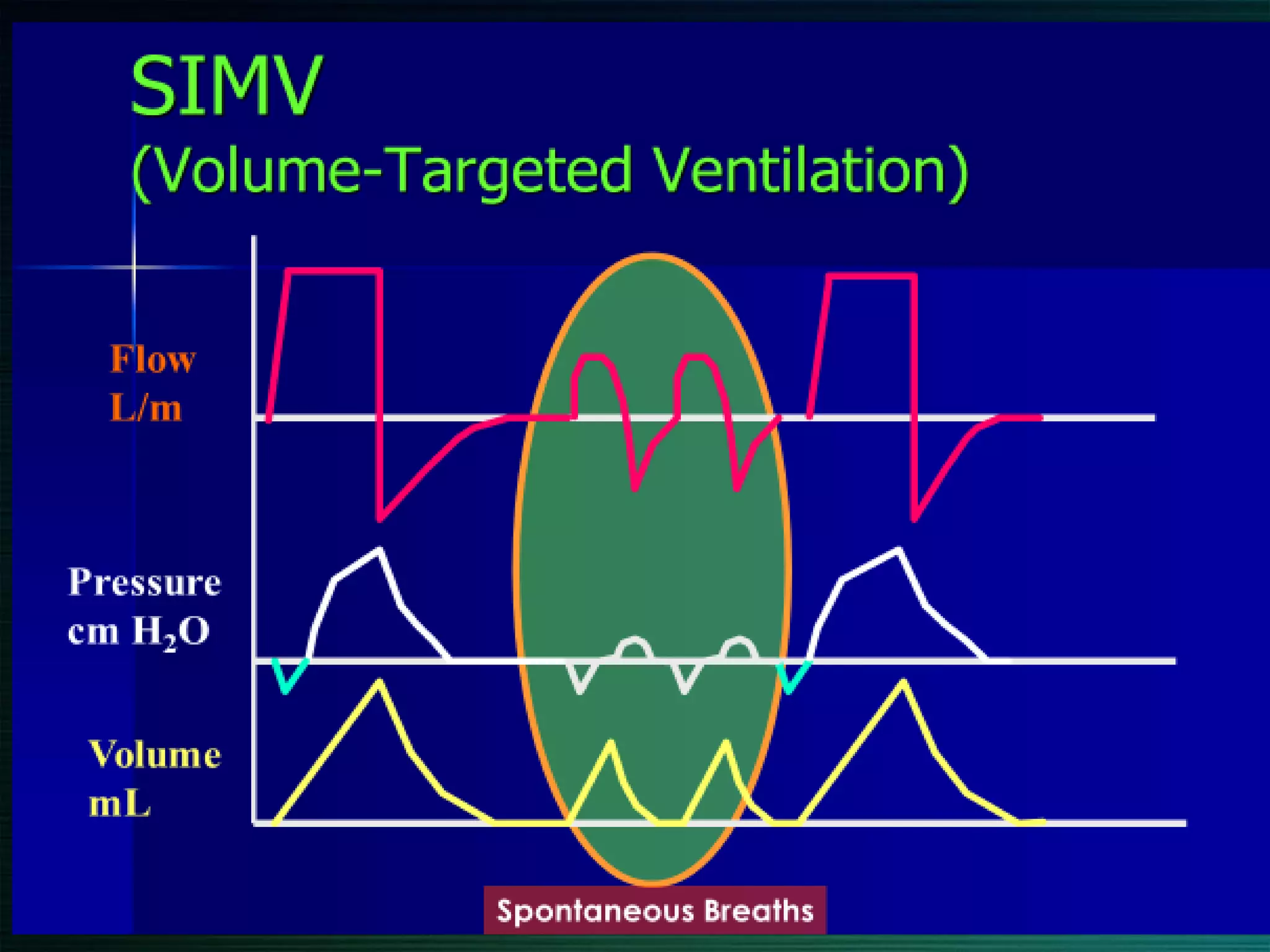 SIMV
(Volume-Targeted Ventilation)

Flow
L/m

Pressure
cm $H_2O$

Volume
mL

Spontaneous Breaths